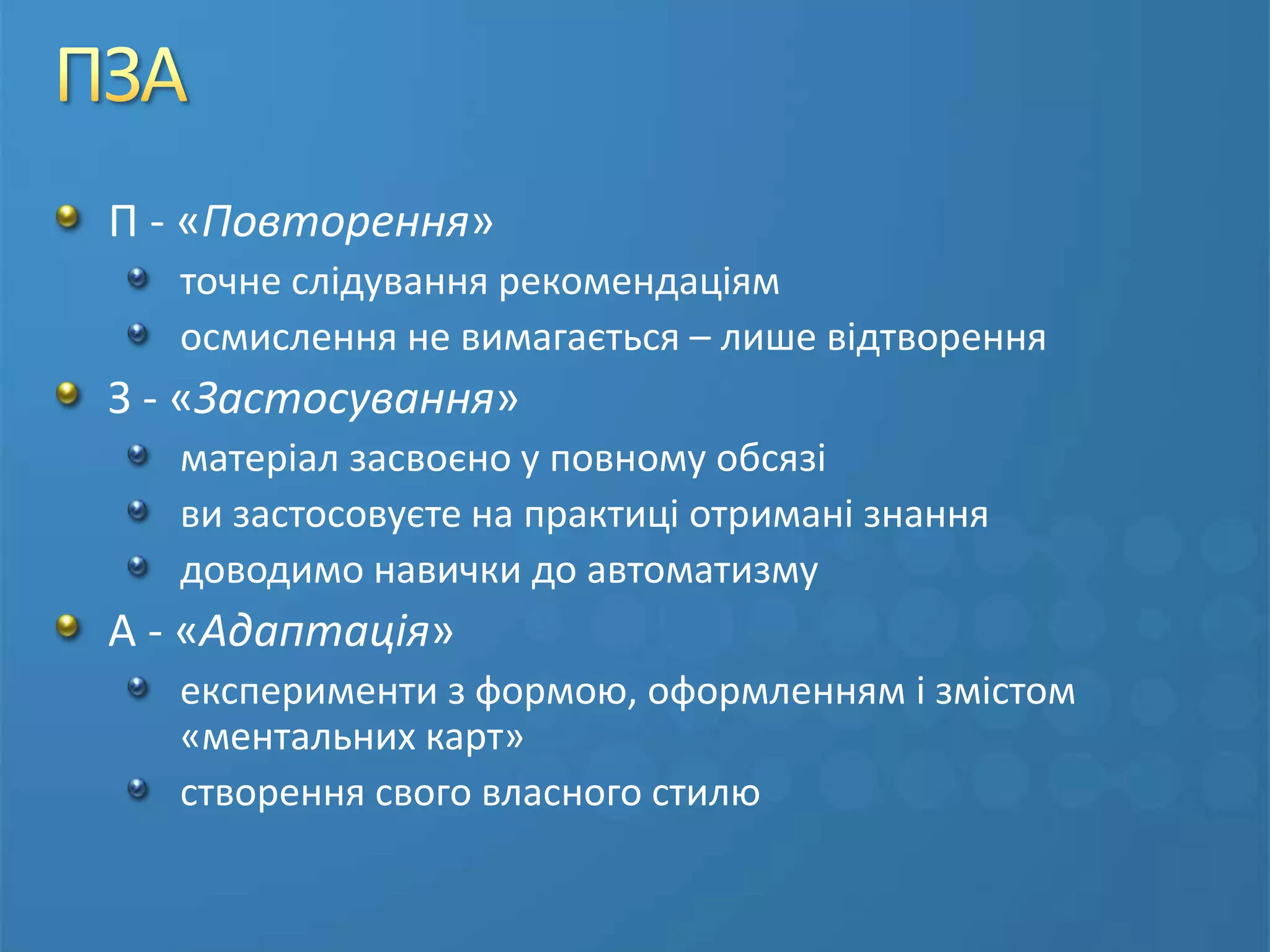 ПЗА

П - «Повторення»
точне слідування рекомендаціям
осмислення не вимагається – лише відтворення
З - «Застосування»
матеріал засвоєно у повному обсязі
ви застосовуєте на практиці отримані знання
доводимо навички до автоматизму
А - «Адаптація»
експерименти з формою, оформленням і змістом «ментальних карт»
створення свого власного стилю